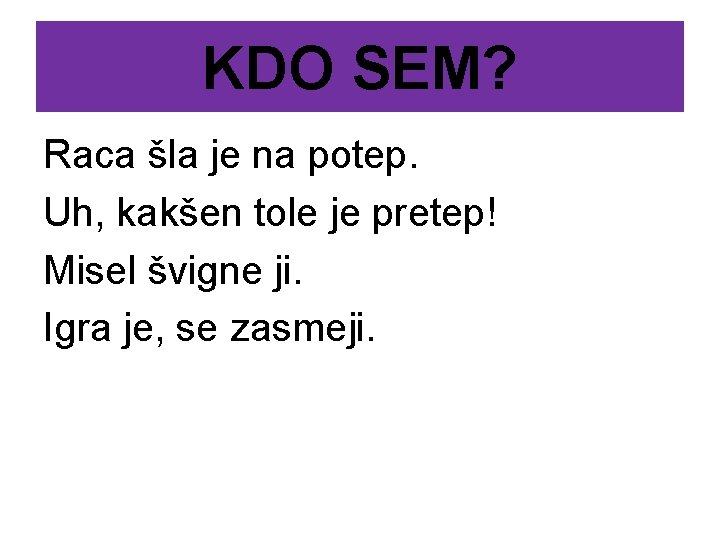 KDO SEM?

Raca šla je na potep.
Uh, kakšen tole je pretep!
Misel švigne ji.
Igra je, se zasmeji.